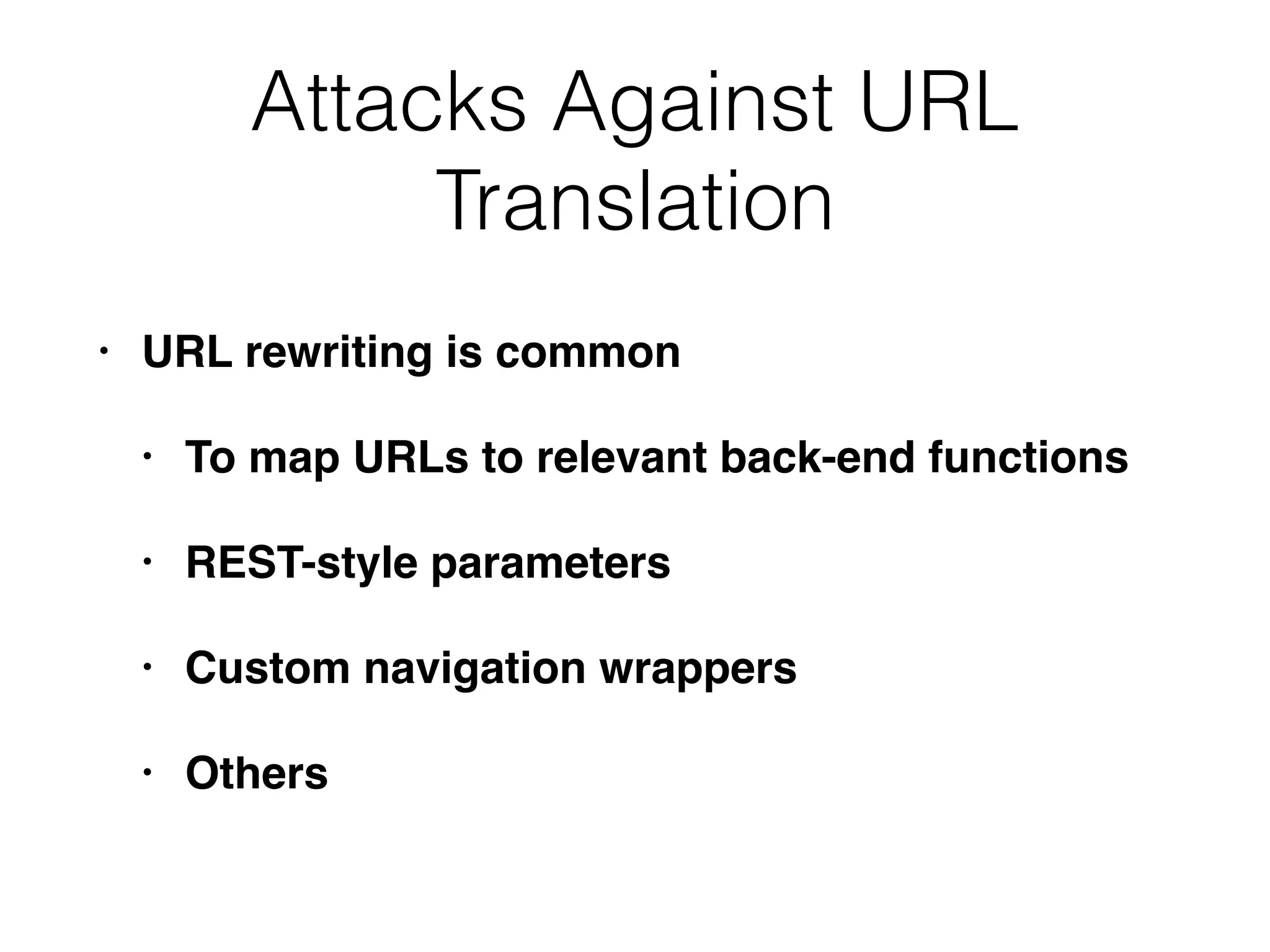 Attacks Against URL Translation

• URL rewriting is common

• To map URLs to relevant back-end functions

• REST-style parameters

• Custom navigation wrappers

• Others